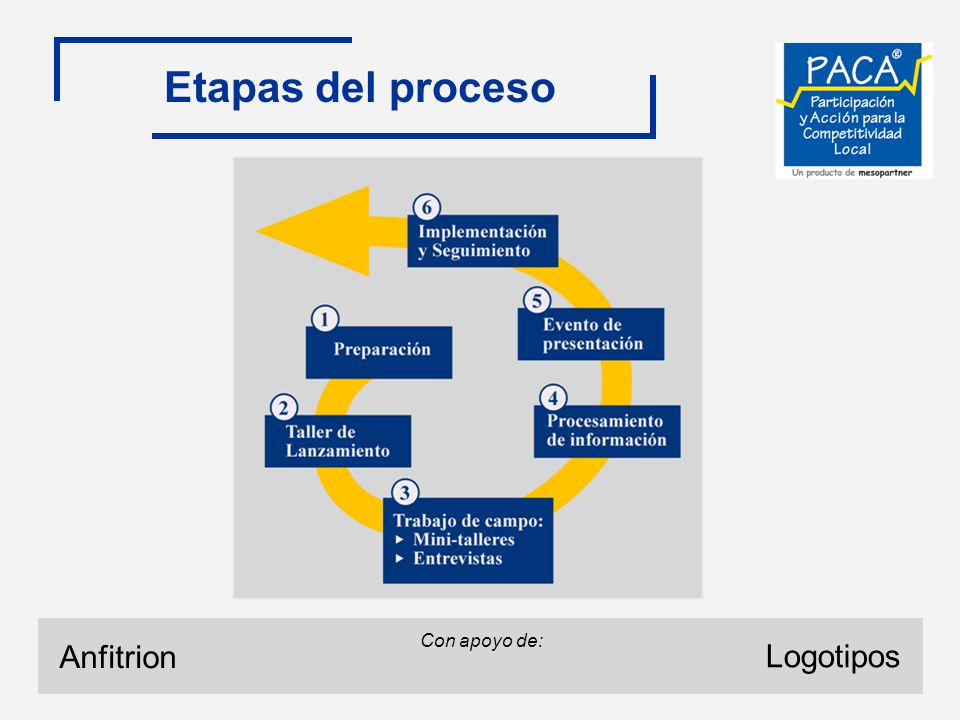 Etapas del proceso

PACA®
Participación y Acción para la Competitividad Local
Un producto de mesopartner

1 Preparación

2 Taller de Lanzamiento

3 Trabajo de campo:
▸ Mini-talleres
▸ Entrevistas

4 Procesamiento de información

5 Evento de presentación

6 Implementación y Seguimiento

Anfitrion

Con apoyo de:

Logotipos